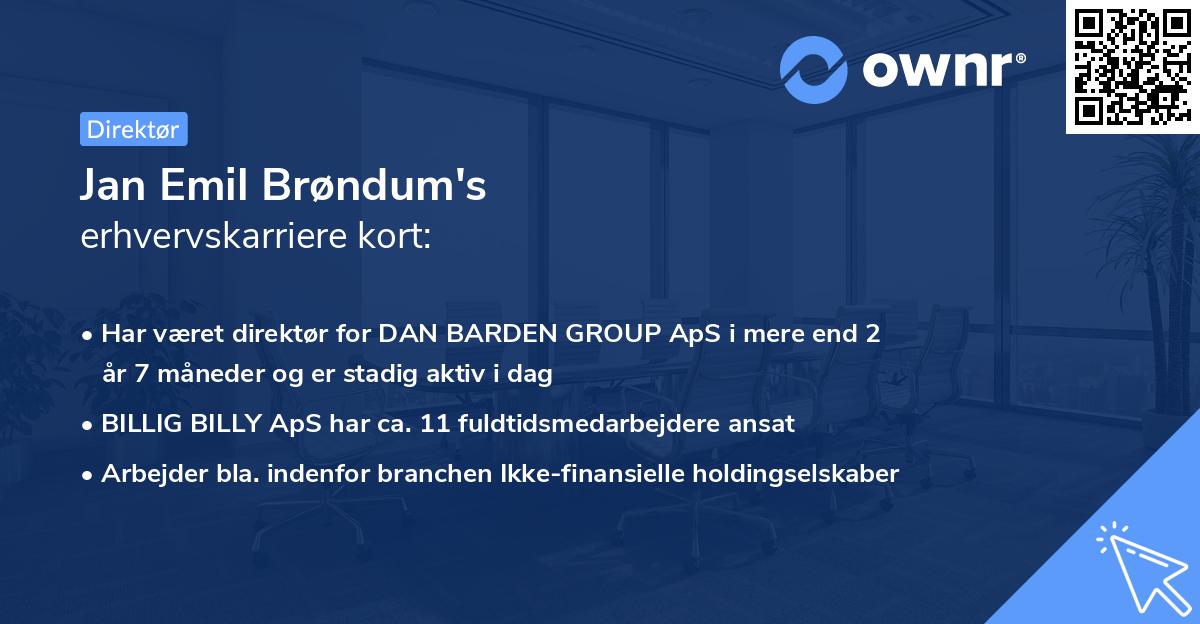 ownr®

Direktør

Jan Emil Brøndum's
erhvervskarriere kort:

• Har været direktør for DAN BARDEN GROUP ApS i mere end 2 år 7 måneder og er stadig aktiv i dag
• BILLIG BILLY ApS har ca. 11 fuldtidsmedarbejdere ansat
• Arbejder bla. indenfor branchen Ikke-finansielle holdingselskaber